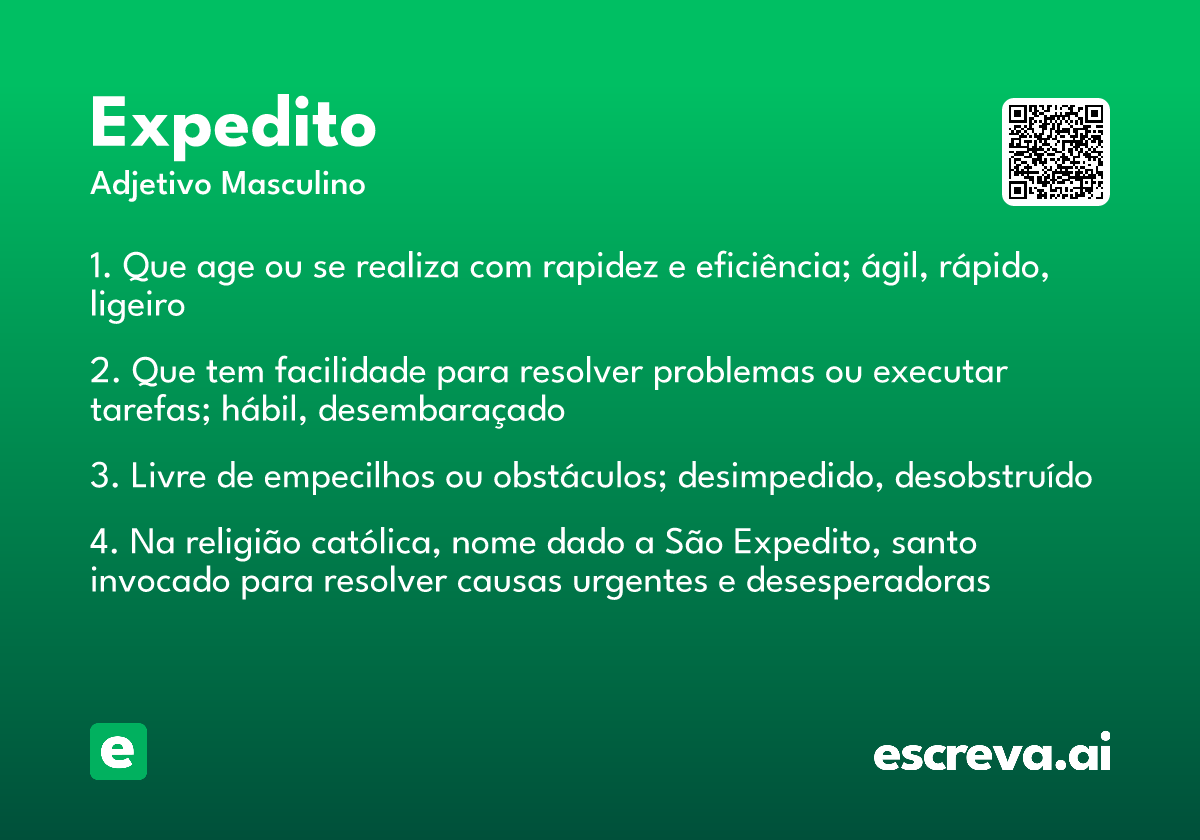 Expedito
Adjetivo Masculino

1. Que age ou se realiza com rapidez e eficiência; ágil, rápido, ligeiro

2. Que tem facilidade para resolver problemas ou executar tarefas; hábil, desembaraçado

3. Livre de empecilhos ou obstáculos; desimpedido, desobstruído

4. Na religião católica, nome dado a São Expedito, santo invocado para resolver causas urgentes e desesperadoras

e

escreva.ai